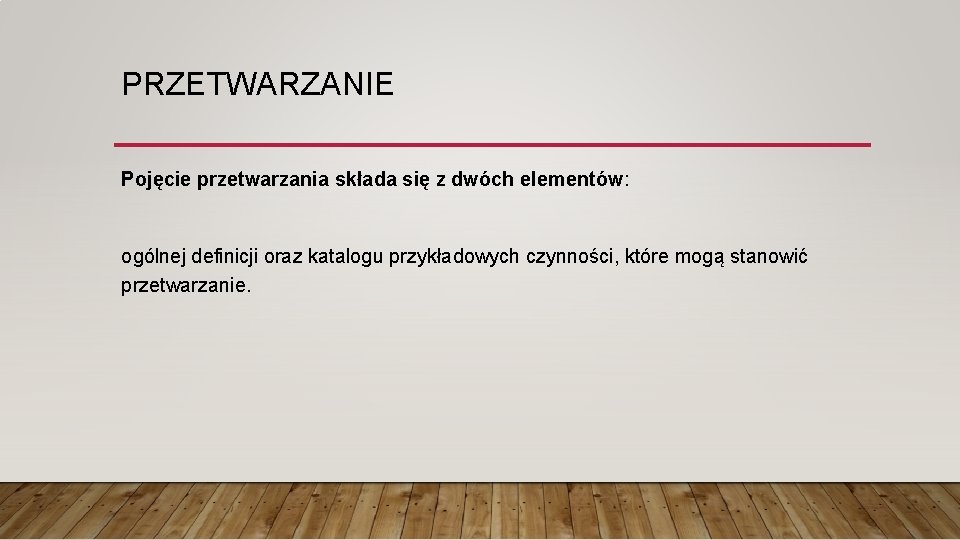 PRZETWARZANIE

Pojęcie przetwarzania składa się z dwóch elementów:

ogólnej definicji oraz katalogu przykładowych czynności, które mogą stanowić przetwarzanie.